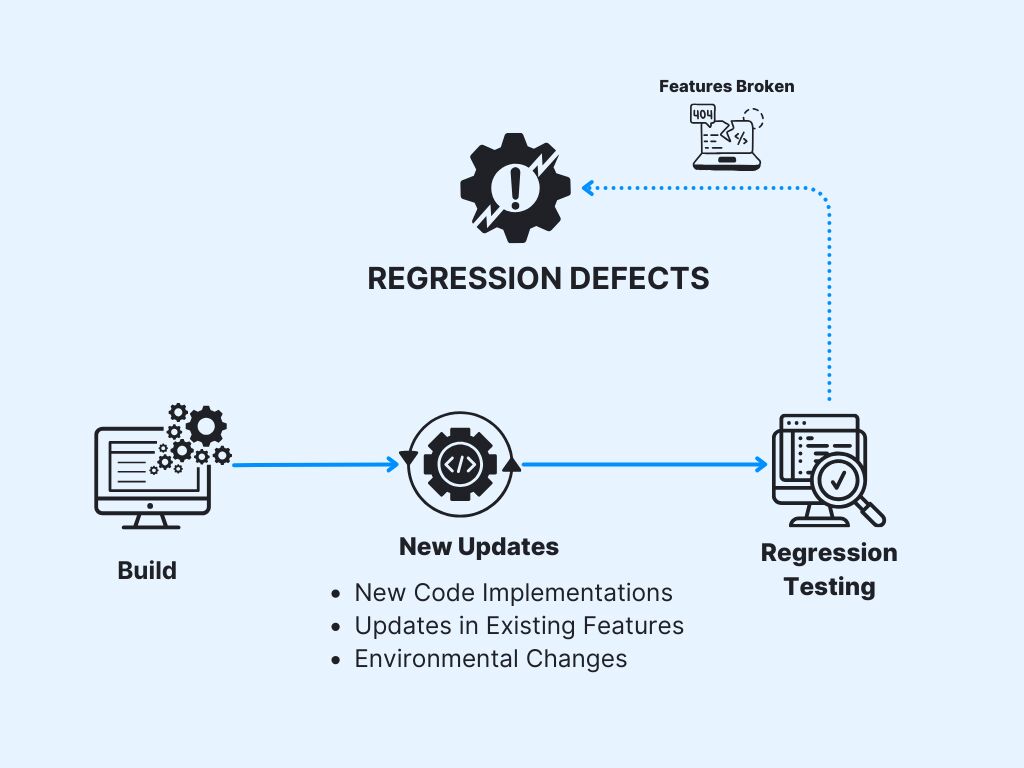 Features Broken

404

REGRESSION DEFECTS

Build

New Updates

- New Code Implementations
- Updates in Existing Features
- Environmental Changes

Regression Testing